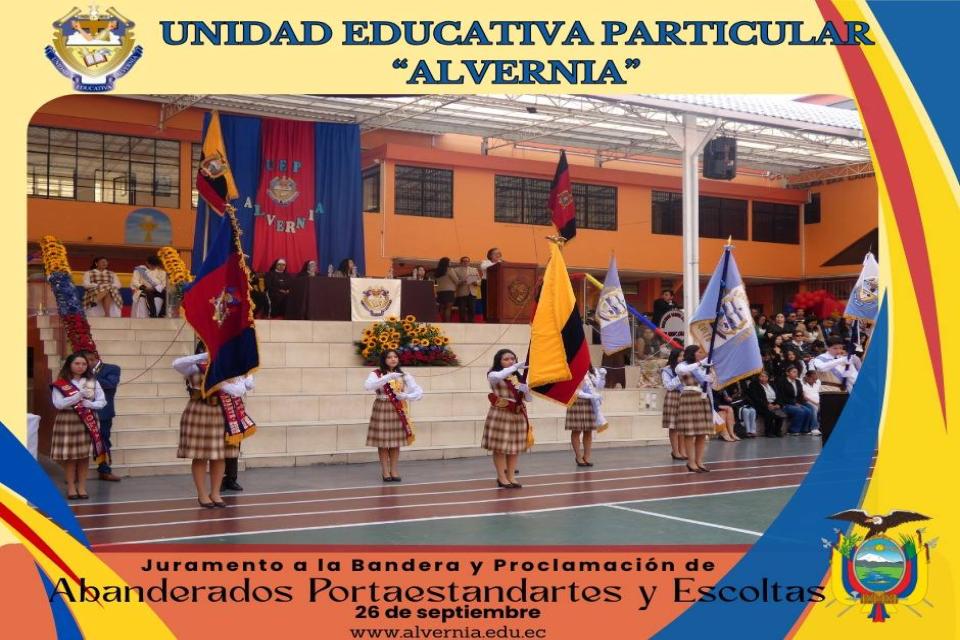 UNIDAD EDUCATIVA PARTICULAR
"ALVERNIA"

UEP
ALVERNIA

Juramento a la Bandera y Proclamación de
Abanderados Portaestandartes y Escoltas
26 de septiembre
www.alvernia.edu.ec